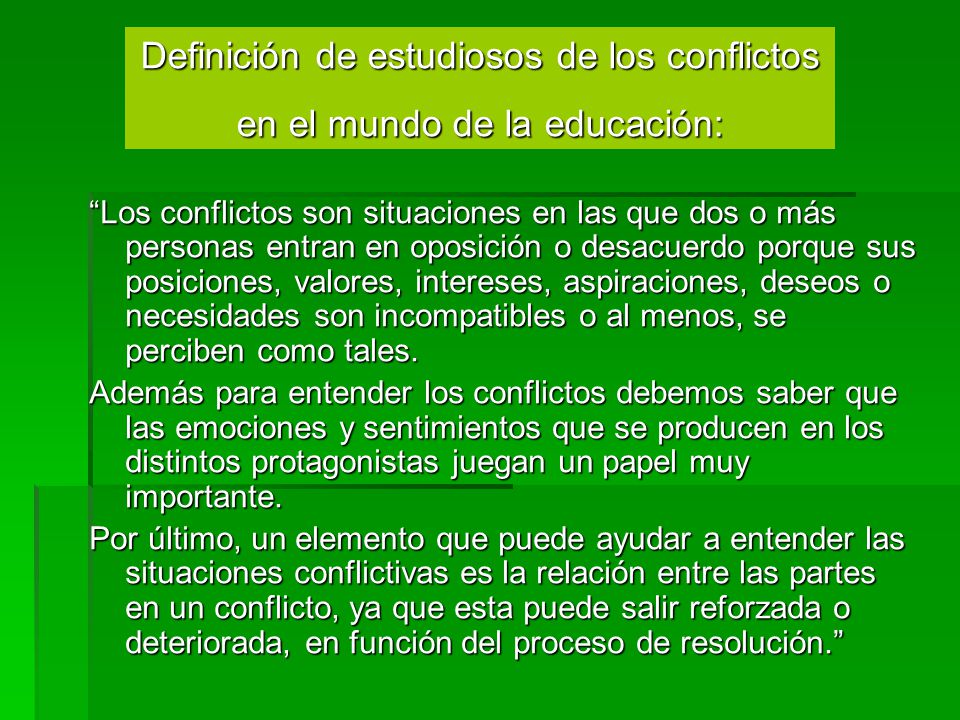 Definición de estudiosos de los conflictos en el mundo de la educación:

“Los conflictos son situaciones en las que dos o más personas entran en oposición o desacuerdo porque sus posiciones, valores, intereses, aspiraciones, deseos o necesidades son incompatibles o al menos, se perciben como tales.

Además para entender los conflictos debemos saber que las emociones y sentimientos que se producen en los distintos protagonistas juegan un papel muy importante.

Por último, un elemento que puede ayudar a entender las situaciones conflictivas es la relación entre las partes en un conflicto, ya que esta puede salir reforzada o deteriorada, en función del proceso de resolución.”